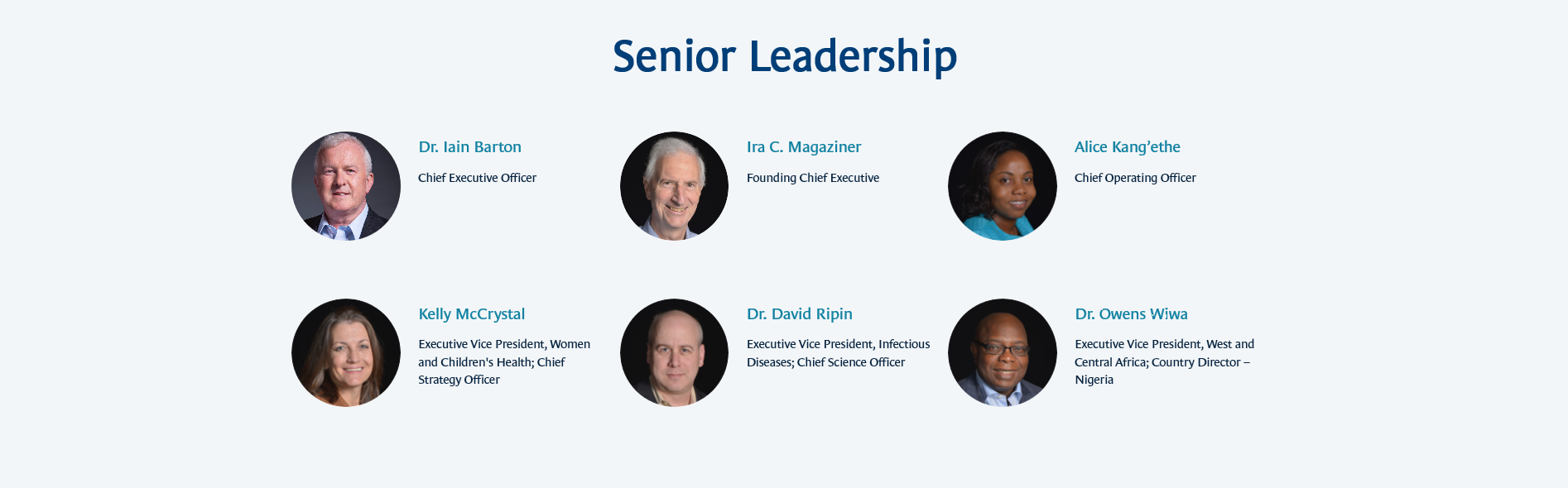 Senior Leadership

Dr. Iain Barton

Chief Executive Officer

Ira C. Magaziner

Founding Chief Executive

Alice Kang'ethe

Chief Operating Officer

Kelly McCrystal

Executive Vice President, Women and Children's Health; Chief Strategy Officer

Dr. David Ripin

Executive Vice President, Infectious Diseases; Chief Science Officer

Dr. Owens Wiwa

Executive Vice President, West and Central Africa; Country Director – Nigeria